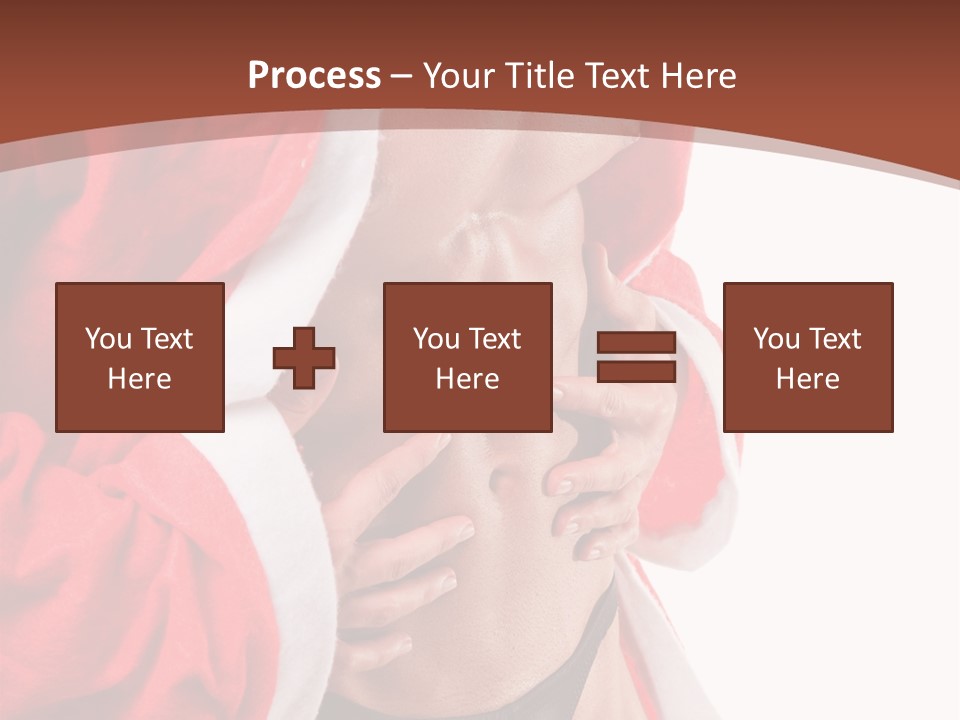 Process – Your Title Text Here

You Text Here

You Text Here

You Text Here